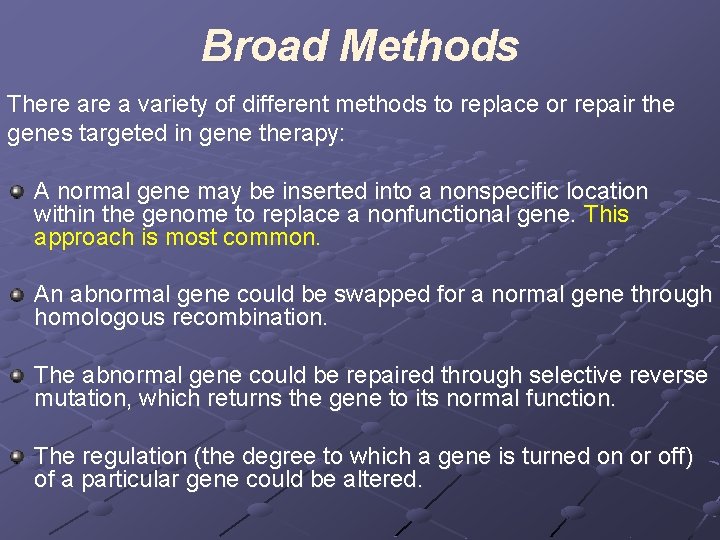 Broad Methods

There are a variety of different methods to replace or repair the genes targeted in gene therapy:

A normal gene may be inserted into a nonspecific location within the genome to replace a nonfunctional gene. This approach is most common.

An abnormal gene could be swapped for a normal gene through homologous recombination.

The abnormal gene could be repaired through selective reverse mutation, which returns the gene to its normal function.

The regulation (the degree to which a gene is turned on or off) of a particular gene could be altered.